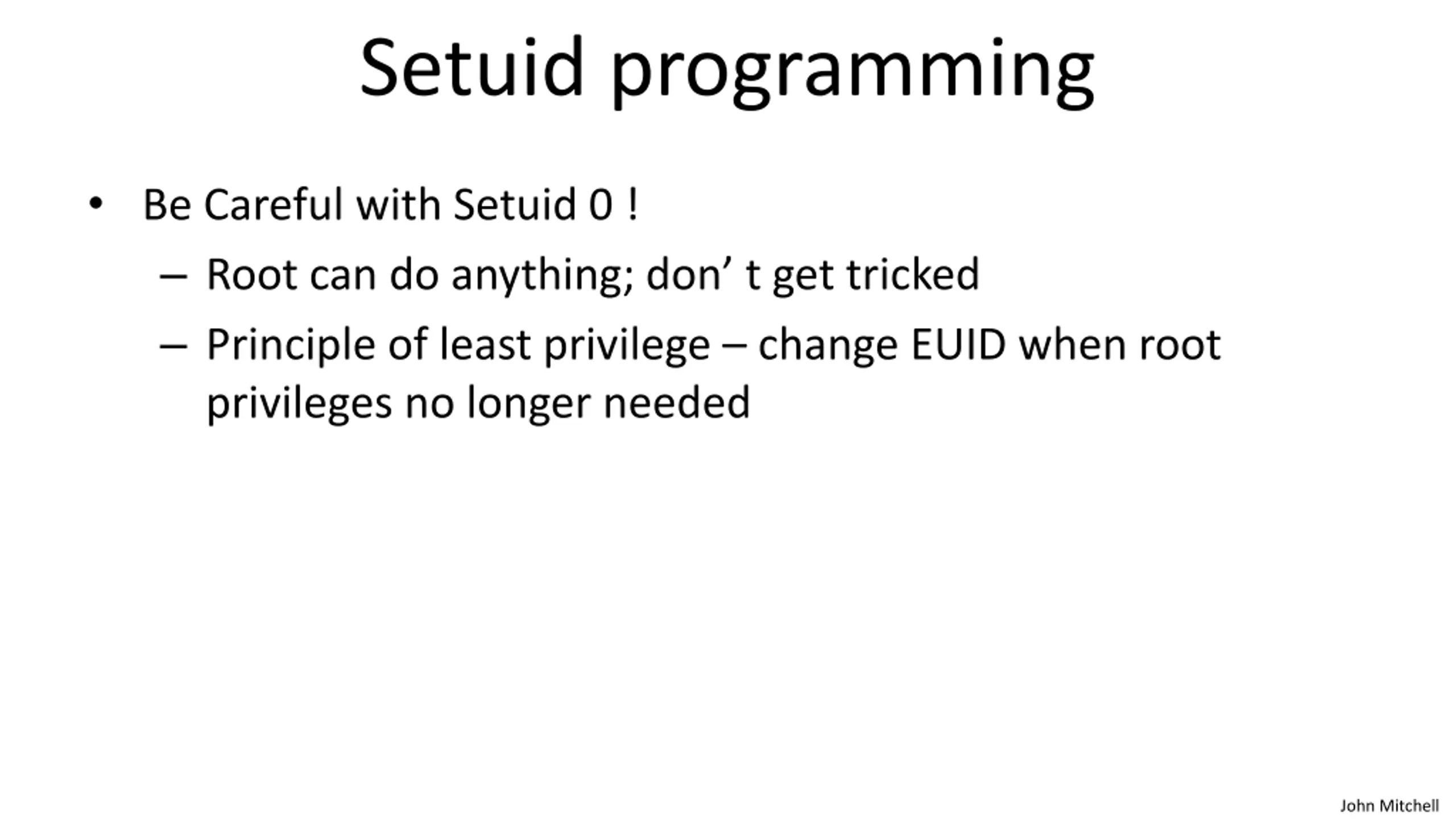 Setuid programming

• Be Careful with Setuid 0 !
 – Root can do anything; don’ t get tricked
 – Principle of least privilege – change EUID when root privileges no longer needed

John Mitchell